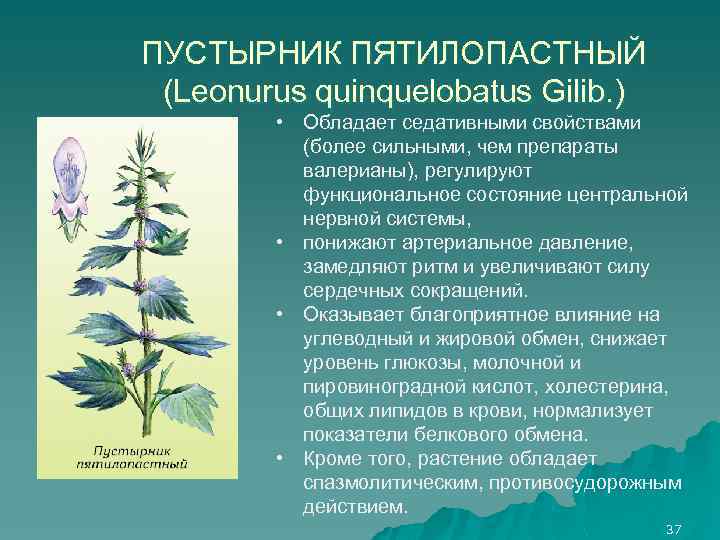 ПУСТЫРНИК ПЯТИЛОПАСТНЫЙ
(Leonurus quinquelobatus Gilib.)

Пустырник пятилопастный

• Обладает седативными свойствами (более сильными, чем препараты валерианы), регулируют функциональное состояние центральной нервной системы,
• понижают артериальное давление, замедляют ритм и увеличивают силу сердечных сокращений.
• Оказывает благоприятное влияние на углеводный и жировой обмен, снижает уровень глюкозы, молочной и пировиноградной кислот, холестерина, общих липидов в крови, нормализует показатели белкового обмена.
• Кроме того, растение обладает спазмолитическим, противосудорожным действием.

37